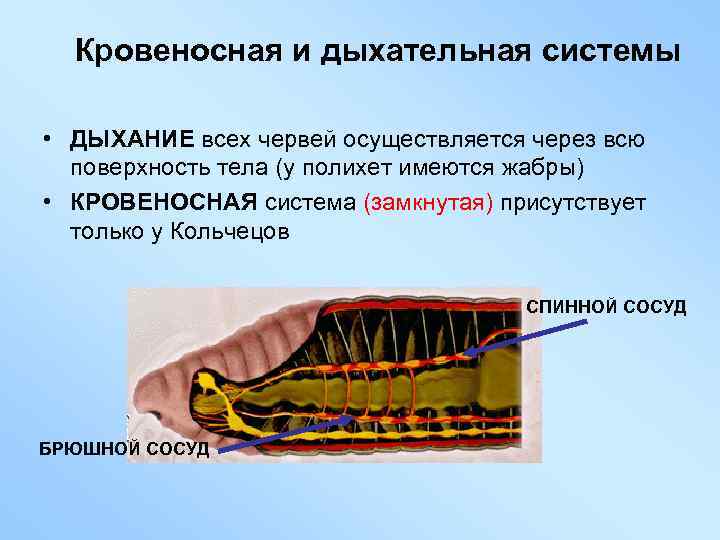 Кровеносная и дыхательная системы

• ДЫХАНИЕ всех червей осуществляется через всю поверхность тела (у полихет имеются жабры)

• КРОВЕНОСНАЯ система (замкнутая) присутствует только у Кольчецов

СПИННОЙ СОСУД

БРЮШНОЙ СОСУД